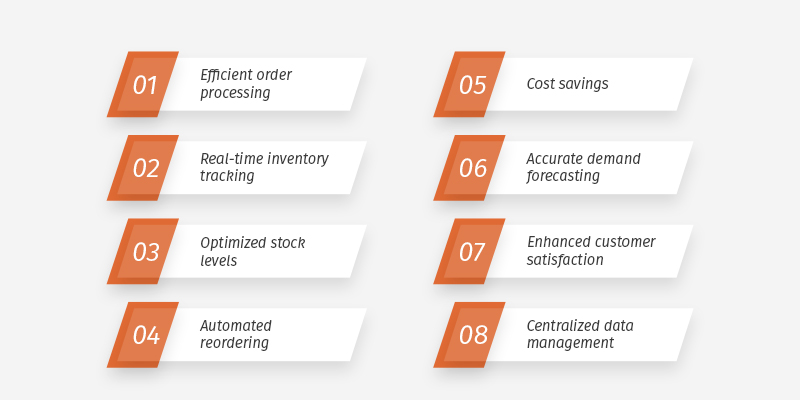 01 Efficient order processing

02 Real-time inventory tracking

03 Optimized stock levels

04 Automated reordering

05 Cost savings

06 Accurate demand forecasting

07 Enhanced customer satisfaction

08 Centralized data management